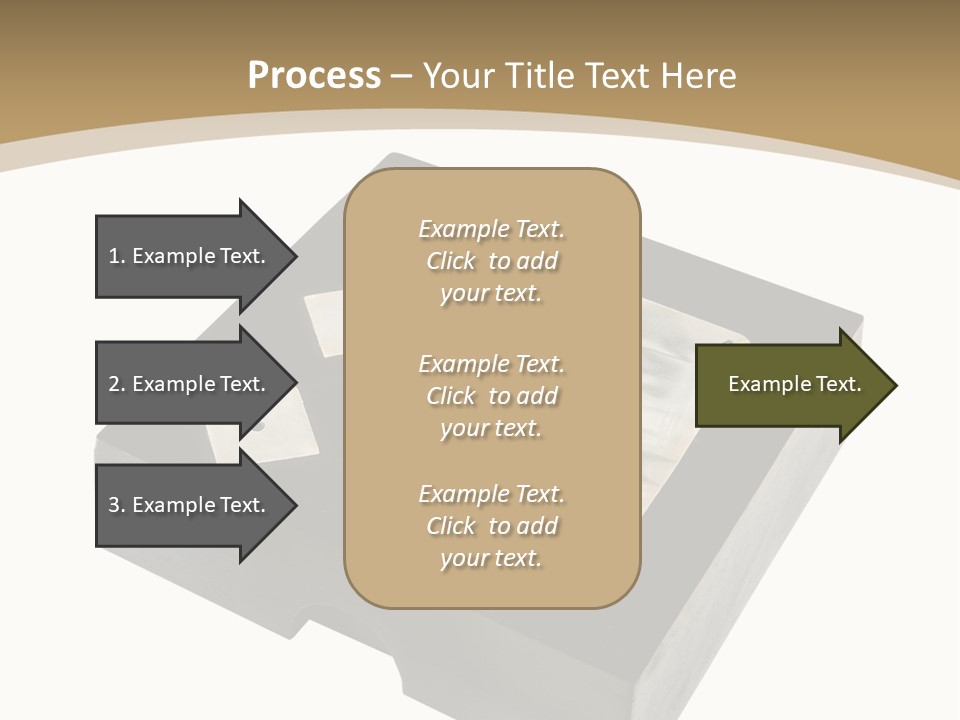 Process – Your Title Text Here

1. Example Text.

2. Example Text.

3. Example Text.

Example Text. Click to add your text.

Example Text. Click to add your text.

Example Text. Click to add your text.

Example Text.